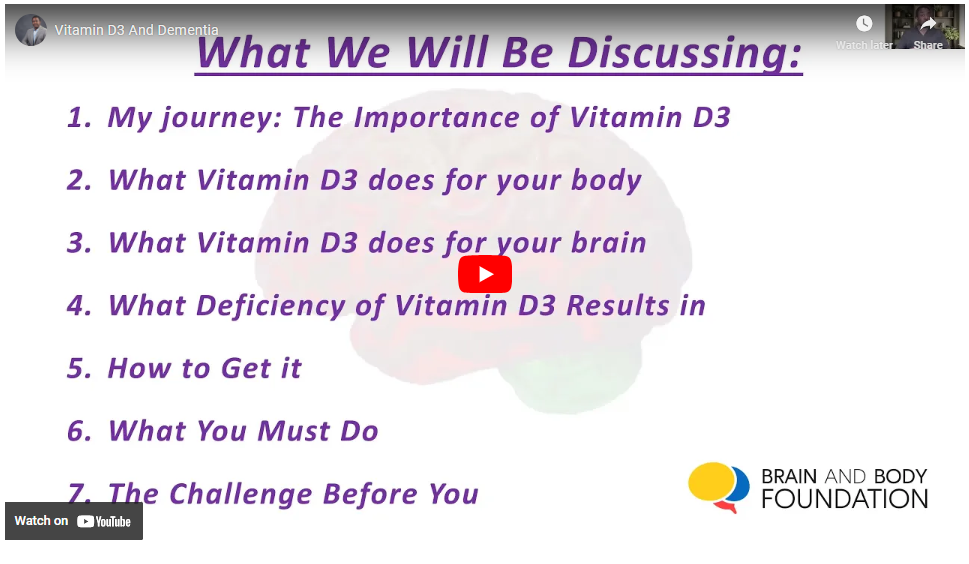 Vitamin D3 And Dementia

Watch later

Share

What We Will Be Discussing:

1. My journey: The Importance of Vitamin D3

2. What Vitamin D3 does for your body

3. What Vitamin D3 does for your brain

4. What Deficiency of Vitamin D3 Results in

5. How to Get it

6. What You Must Do

7. The Challenge Before You

BRAIN AND BODY FOUNDATION

Watch on YouTube